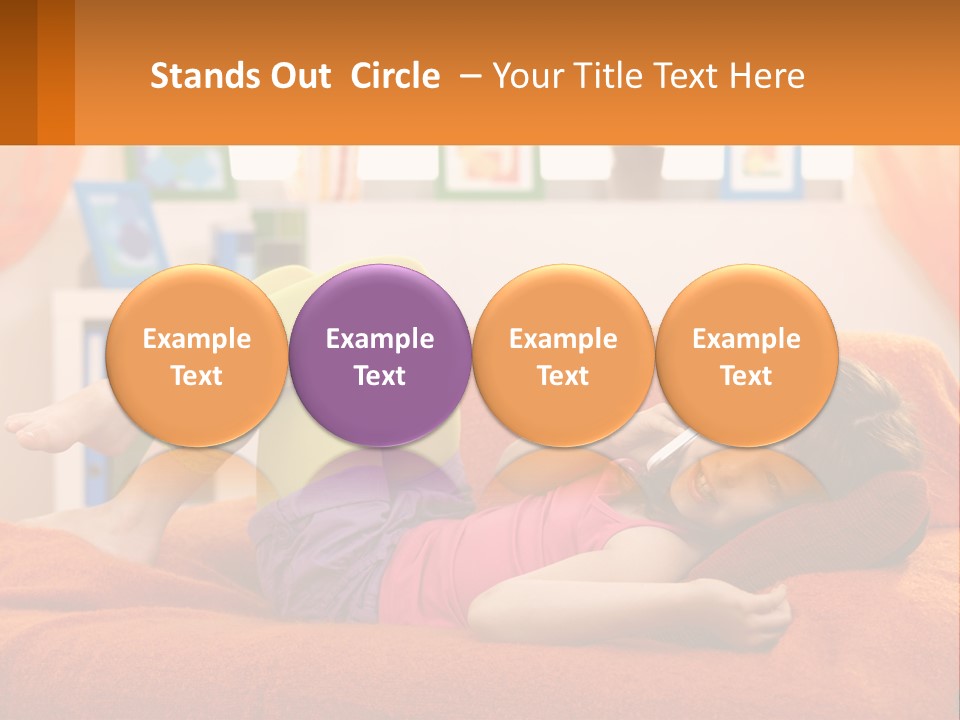 Stands Out Circle – Your Title Text Here

Example Text

Example Text

Example Text

Example Text